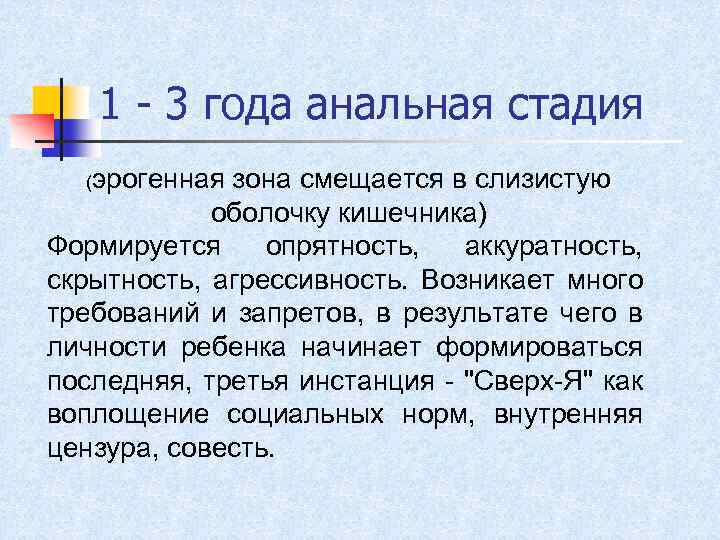 1 - 3 года анальная стадия

(эрогенная зона смещается в слизистую оболочку кишечника)

Формируется опрятность, аккуратность, скрытность, агрессивность. Возникает много требований и запретов, в результате чего в личности ребенка начинает формироваться последняя, третья инстанция - "Сверх-Я" как воплощение социальных норм, внутренняя цензура, совесть.